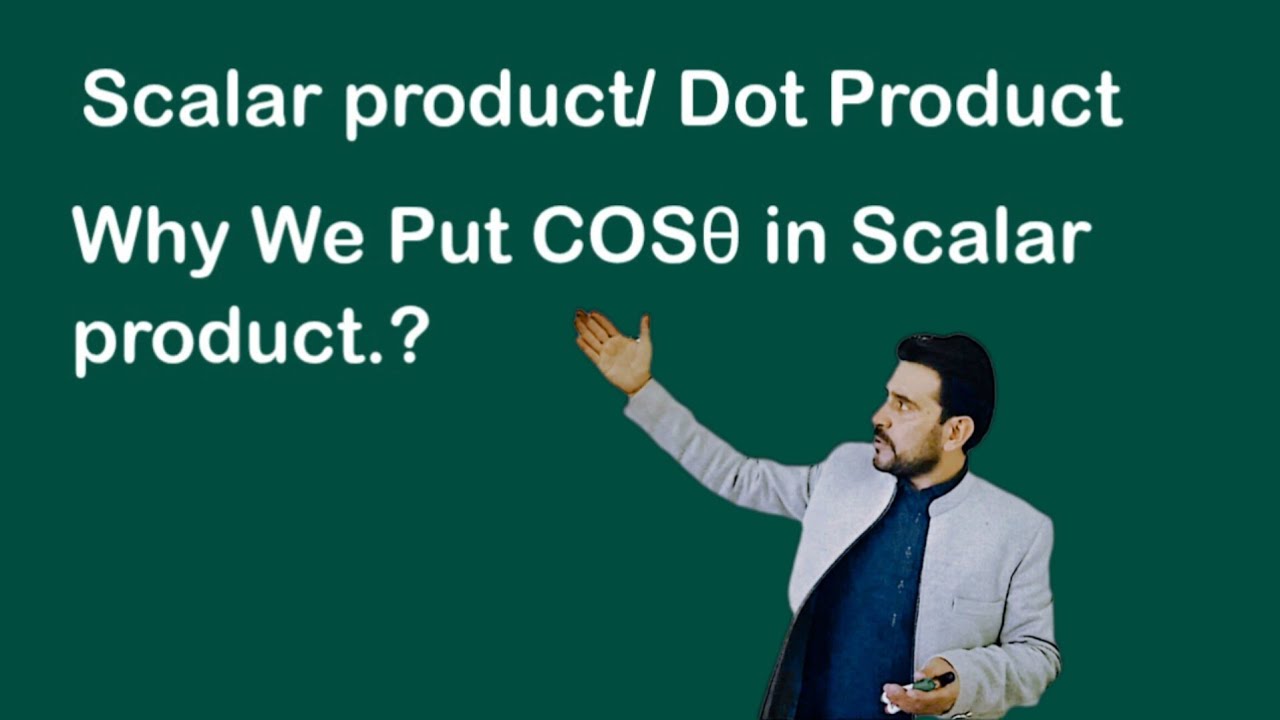 Scalar product/ Dot Product

Why We Put COSθ in Scalar product.?